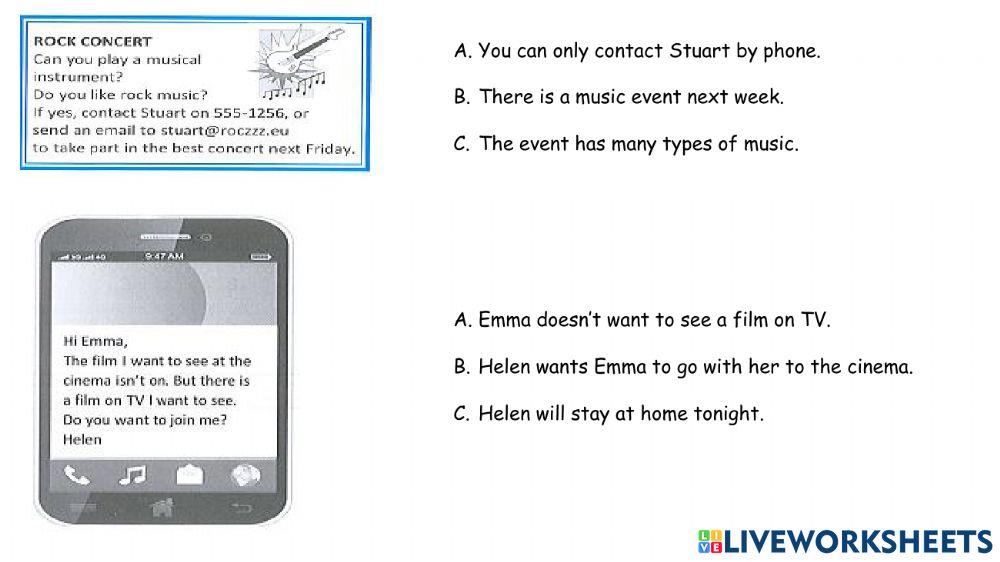 ROCK CONCERT
Can you play a musical instrument?
Do you like rock music?
If yes, contact Stuart on 555-1256, or send an email to stuart@roczzz.eu to take part in the best concert next Friday.

A. You can only contact Stuart by phone.

B. There is a music event next week.

C. The event has many types of music.

9:47 AM

Hi Emma,
The film I want to see at the cinema isn't on. But there is a film on TV I want to see.
Do you want to join me?
Helen

A. Emma doesn't want to see a film on TV.

B. Helen wants Emma to go with her to the cinema.

C. Helen will stay at home tonight.

LIVEWORKSHEETS